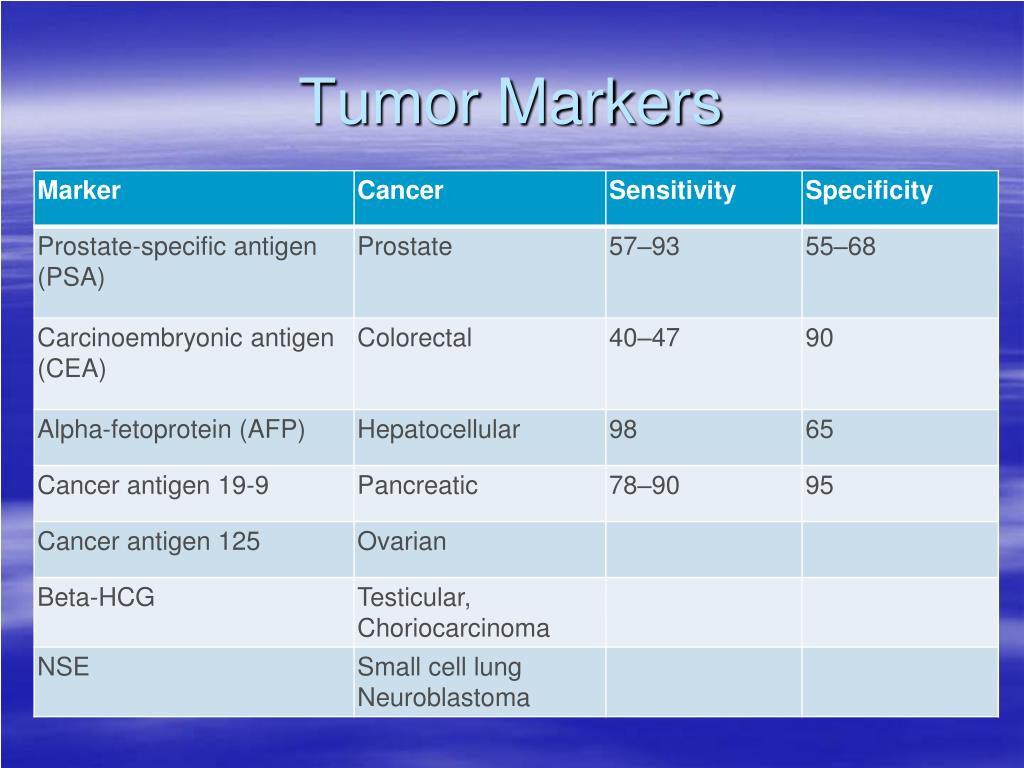 Tumor Markers

| Marker | Cancer | Sensitivity | Specificity |
|---|---|---|---|
| Prostate-specific antigen (PSA) | Prostate | 57–93 | 55–68 |
| Carcinoembryonic antigen (CEA) | Colorectal | 40–47 | 90 |
| Alpha-fetoprotein (AFP) | Hepatocellular | 98 | 65 |
| Cancer antigen 19-9 | Pancreatic | 78–90 | 95 |
| Cancer antigen 125 | Ovarian | | |
| Beta-HCG | Testicular, Choriocarcinoma | | |
| NSE | Small cell lung Neuroblastoma | | |